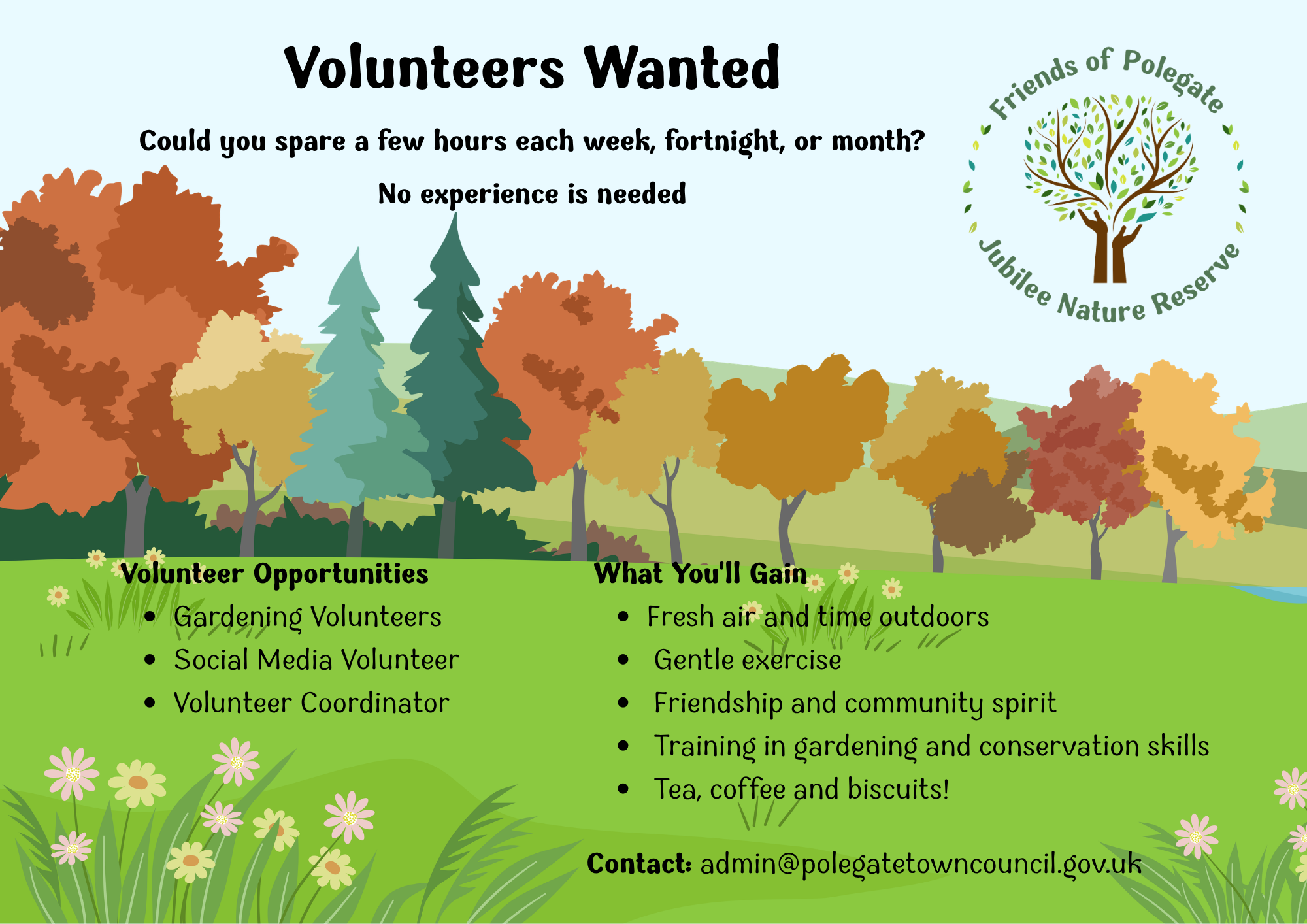 Volunteers Wanted

Could you spare a few hours each week, fortnight, or month?

No experience is needed

Friends of Polegate
Jubilee Nature Reserve

Volunteer Opportunities
- Gardening Volunteers
- Social Media Volunteer
- Volunteer Coordinator

What You'll Gain
- Fresh air and time outdoors
- Gentle exercise
- Friendship and community spirit
- Training in gardening and conservation skills
- Tea, coffee and biscuits!

Contact: admin@polegatetowncouncil.gov.uk